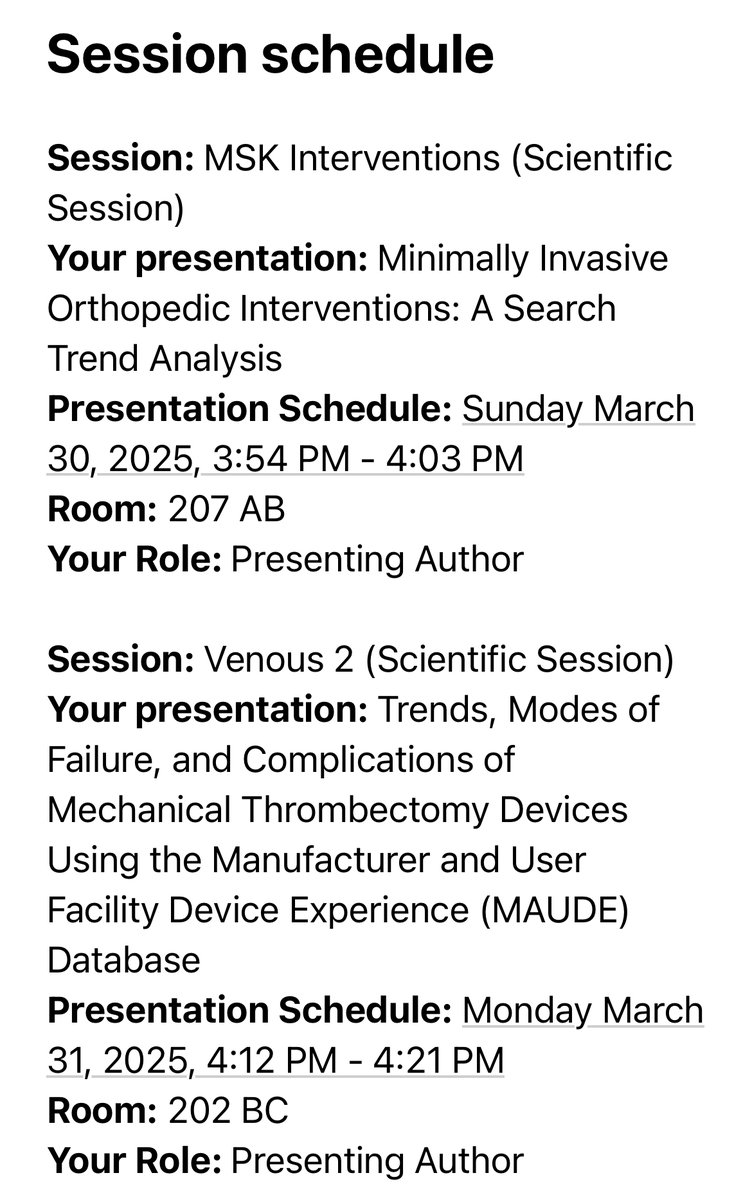 Session schedule

Session: MSK Interventions (Scientific Session)
Your presentation: Minimally Invasive Orthopedic Interventions: A Search Trend Analysis
Presentation Schedule: Sunday March 30, 2025, 3:54 PM - 4:03 PM
Room: 207 AB
Your Role: Presenting Author

Session: Venous 2 (Scientific Session)
Your presentation: Trends, Modes of Failure, and Complications of Mechanical Thrombectomy Devices Using the Manufacturer and User Facility Device Experience (MAUDE) Database
Presentation Schedule: Monday March 31, 2025, 4:12 PM - 4:21 PM
Room: 202 BC
Your Role: Presenting Author